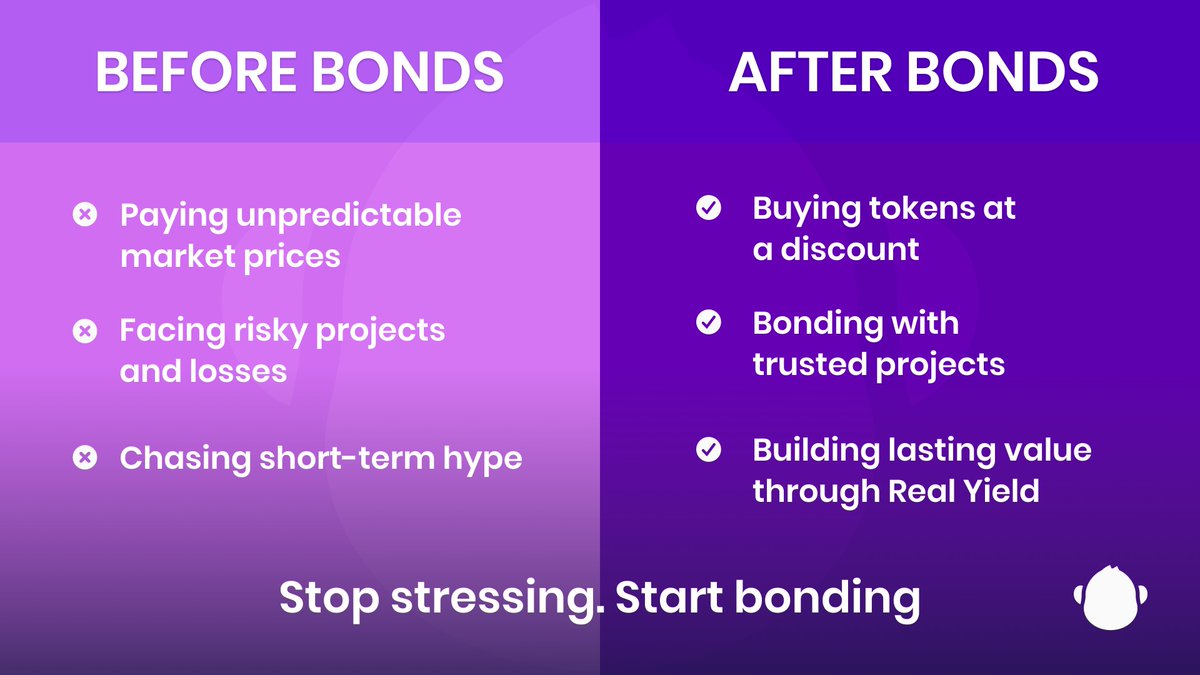 BEFORE BONDS

Paying unpredictable market prices

Facing risky projects and losses

Chasing short-term hype

AFTER BONDS

Buying tokens at a discount

Bonding with trusted projects

Building lasting value through Real Yield

Stop stressing. Start bonding